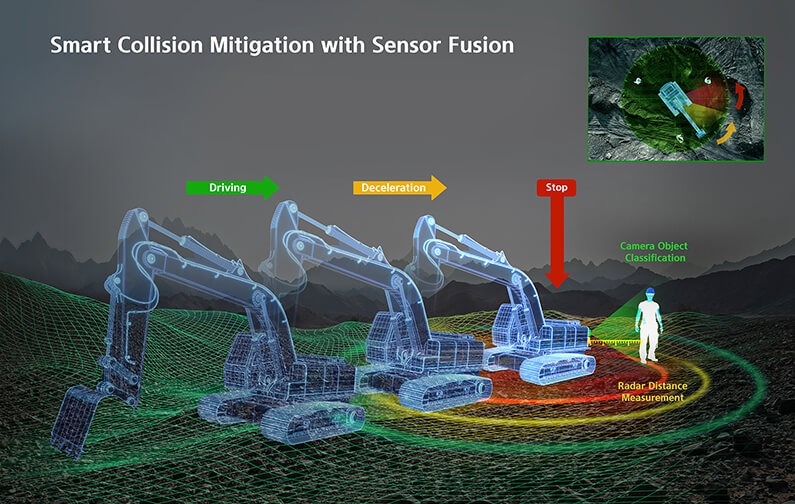 Smart Collision Mitigation with Sensor Fusion

Driving

Deceleration

Stop

Camera Object Classification

Radar Distance Measurement